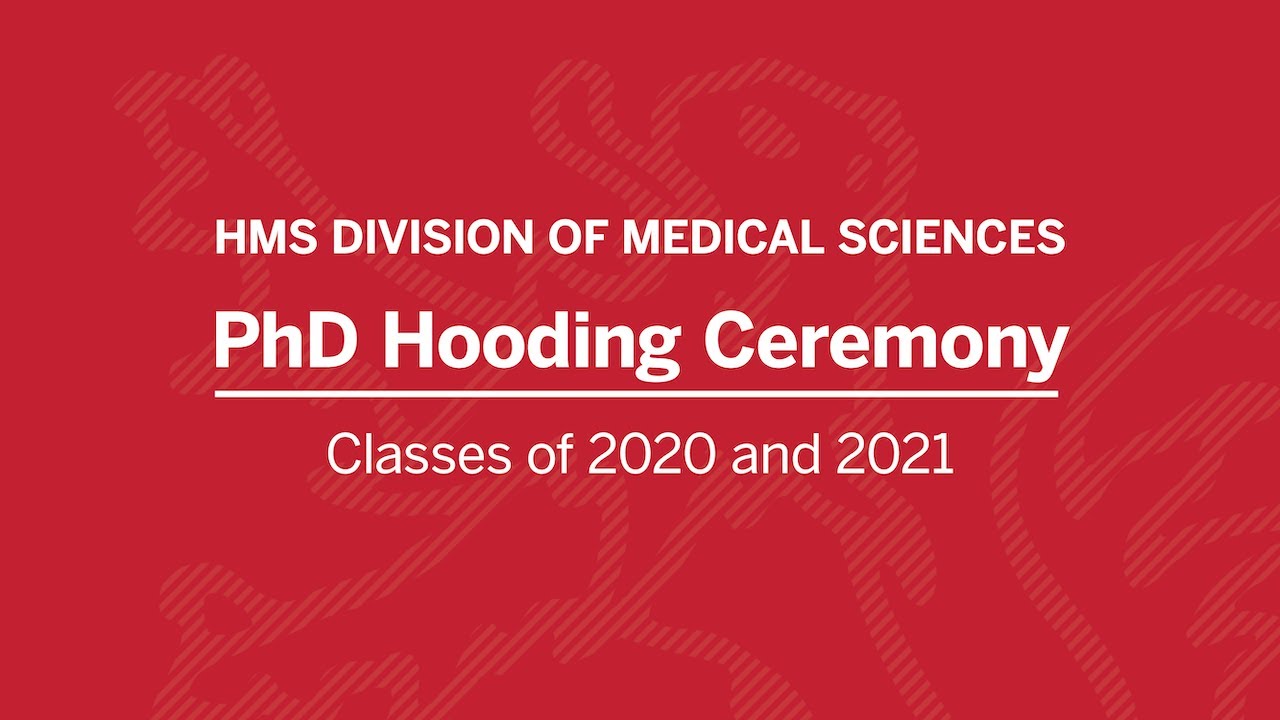 HMS DIVISION OF MEDICAL SCIENCES

PhD Hooding Ceremony

Classes of 2020 and 2021